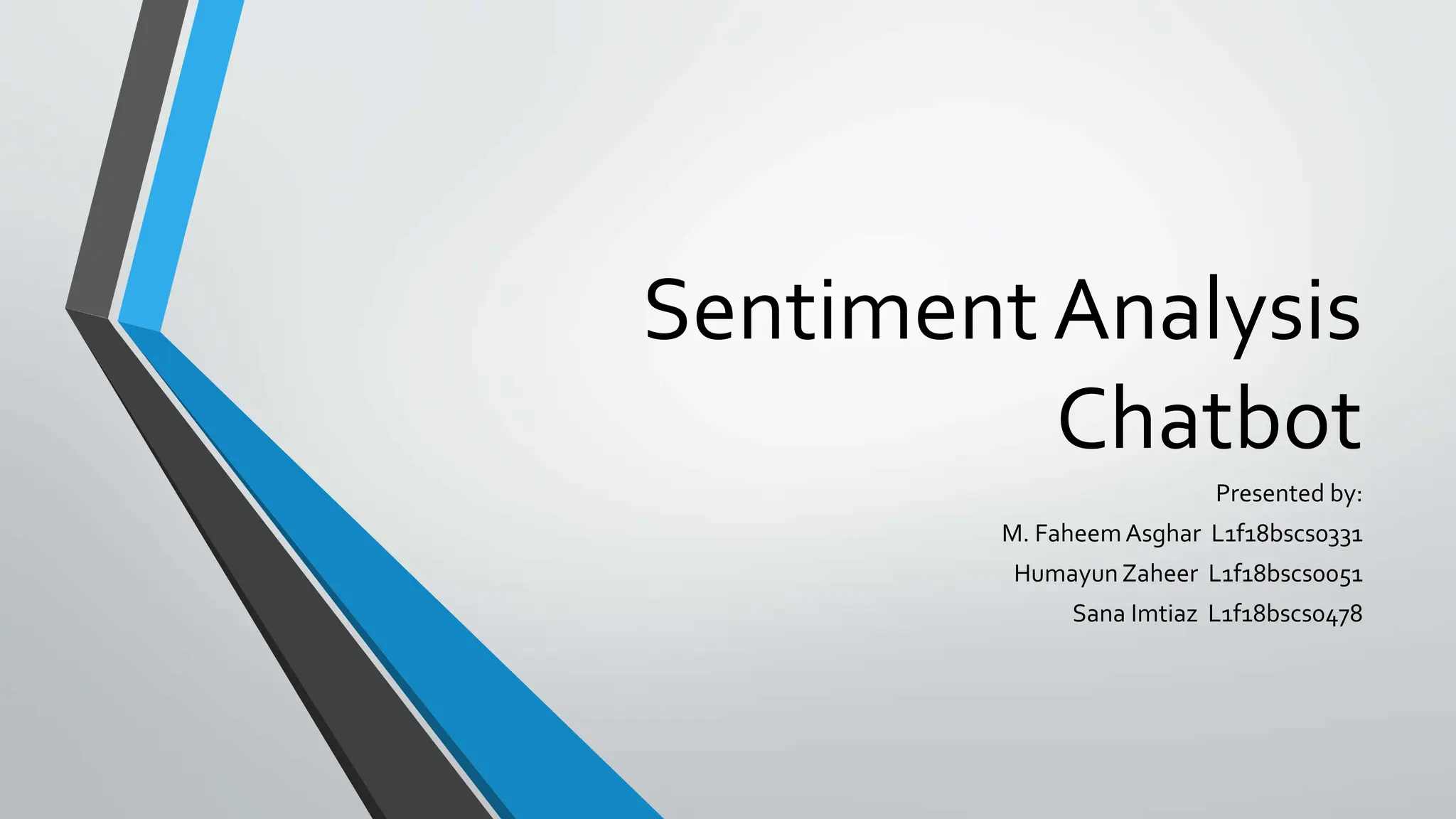 Sentiment Analysis Chatbot

Presented by:

M. Faheem Asghar L1f18bscs0331

Humayun Zaheer L1f18bscs0051

Sana Imtiaz L1f18bscs0478